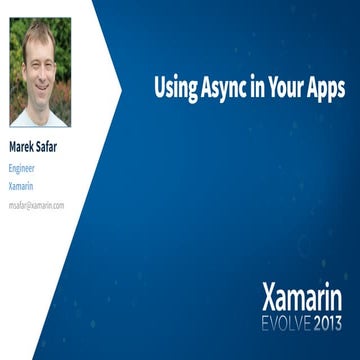 Marek Safar

Engineer

Xamarin

msafar@xamarin.com

Using Async in Your Apps

Xamarin
EVOLVE 2013